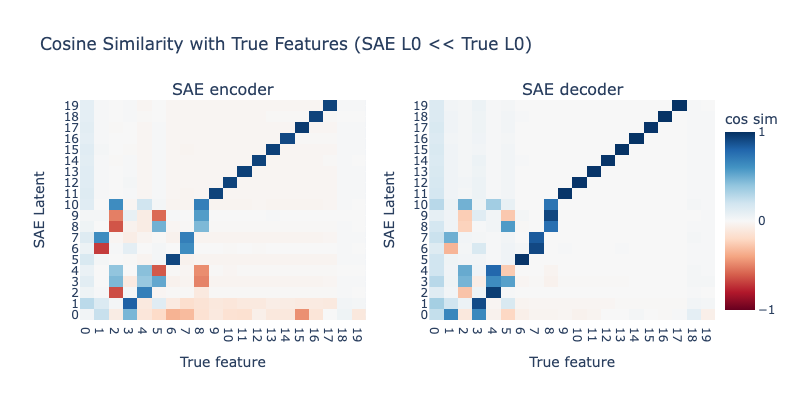 Cosine Similarity with True Features (SAE L0 << True L0)

SAE encoder

SAE Latent

19
18
17
16
15
14
13
12
11
10
9
8
7
6
5
4
3
2
1
0

0 1 2 3 4 5 6 7 8 9 10 11 12 13 14 15 16 17 18 19

True feature

SAE decoder

SAE Latent

19
18
17
16
15
14
13
12
11
10
9
8
7
6
5
4
3
2
1
0

0 1 2 3 4 5 6 7 8 9 10 11 12 13 14 15 16 17 18 19

True feature

cos sim

1

0

−1